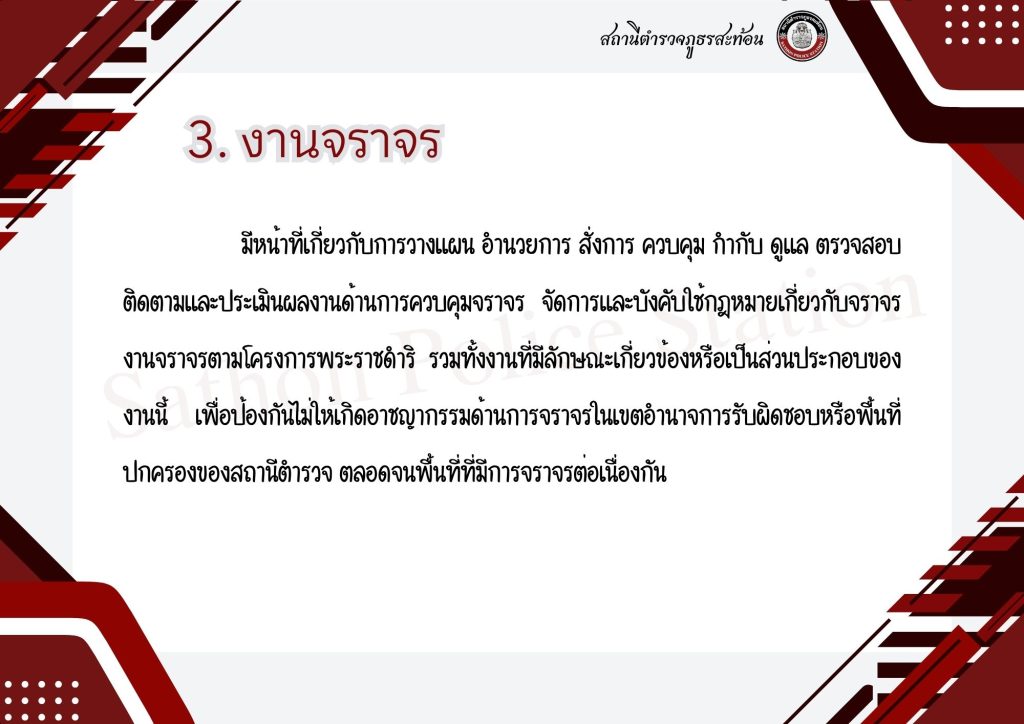 สถานีตำรวจภูธรสะท้อน

3. งานจราจร

มีหน้าที่เกี่ยวกับการวางแผน อำนวยการ สั่งการ ควบคุม กำกับ ดูแล ตรวจสอบ ติดตามและประเมินผลงานด้านการควบคุมจราจร จัดการและบังคับใช้กฎหมายเกี่ยวกับจราจร งานจราจรตามโครงการพระราชดำริ รวมทั้งงานที่มีลักษณะเกี่ยวข้องหรือเป็นส่วนประกอบของงานนี้ เพื่อป้องกันไม่ให้เกิดอาชญากรรมด้านการจราจรในเขตอำนาจการรับผิดชอบหรือพื้นที่ปกครองของสถานีตำรวจ ตลอดจนพื้นที่ที่มีการจราจรต่อเนื่องกัน

Sathon Police Station